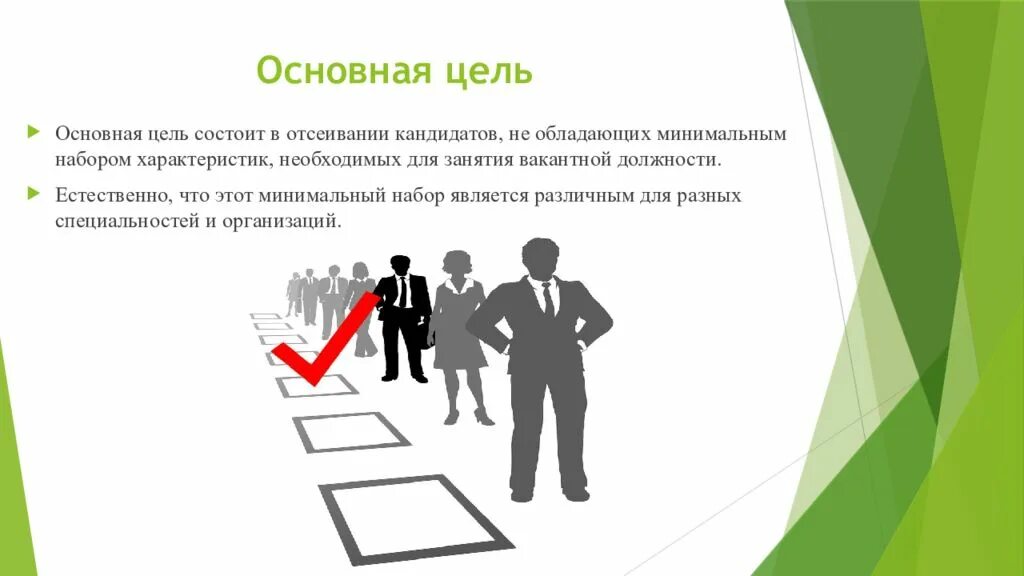 Основная цель

Основная цель состоит в отсеивании кандидатов, не обладающих минимальным набором характеристик, необходимых для занятия вакантной должности.

Естественно, что этот минимальный набор является различным для разных специальностей и организаций.